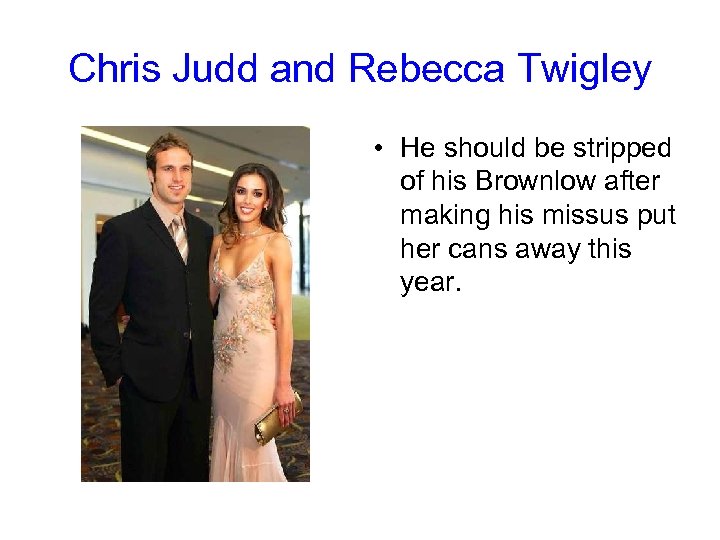 Chris Judd and Rebecca Twigley

• He should be stripped of his Brownlow after making his missus put her cans away this year.